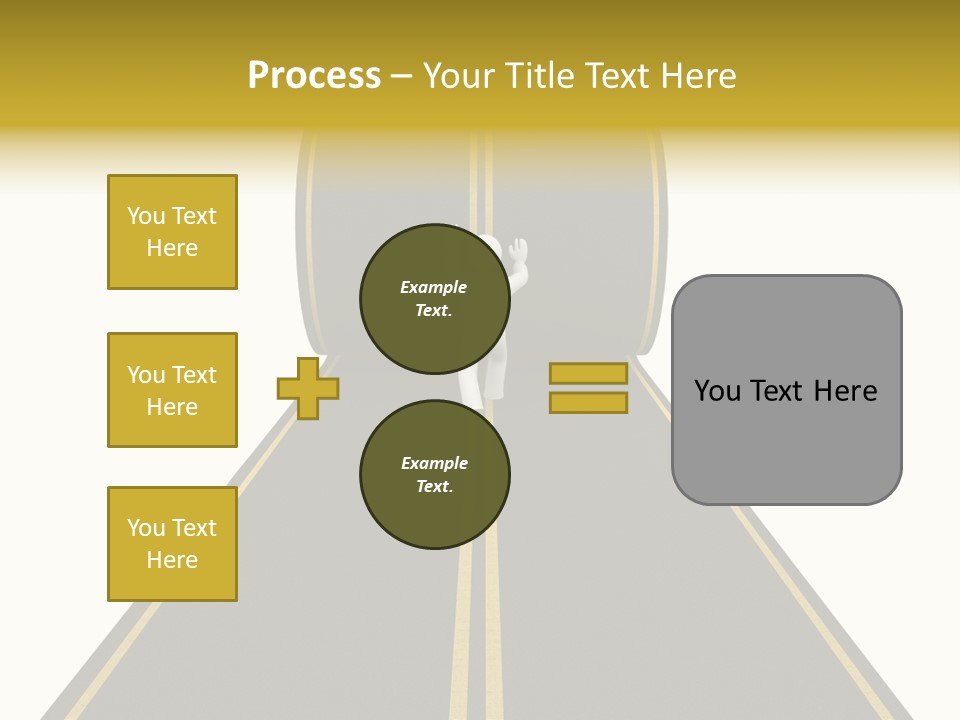 Process – Your Title Text Here

You Text Here

You Text Here

You Text Here

Example Text.

Example Text.

You Text Here